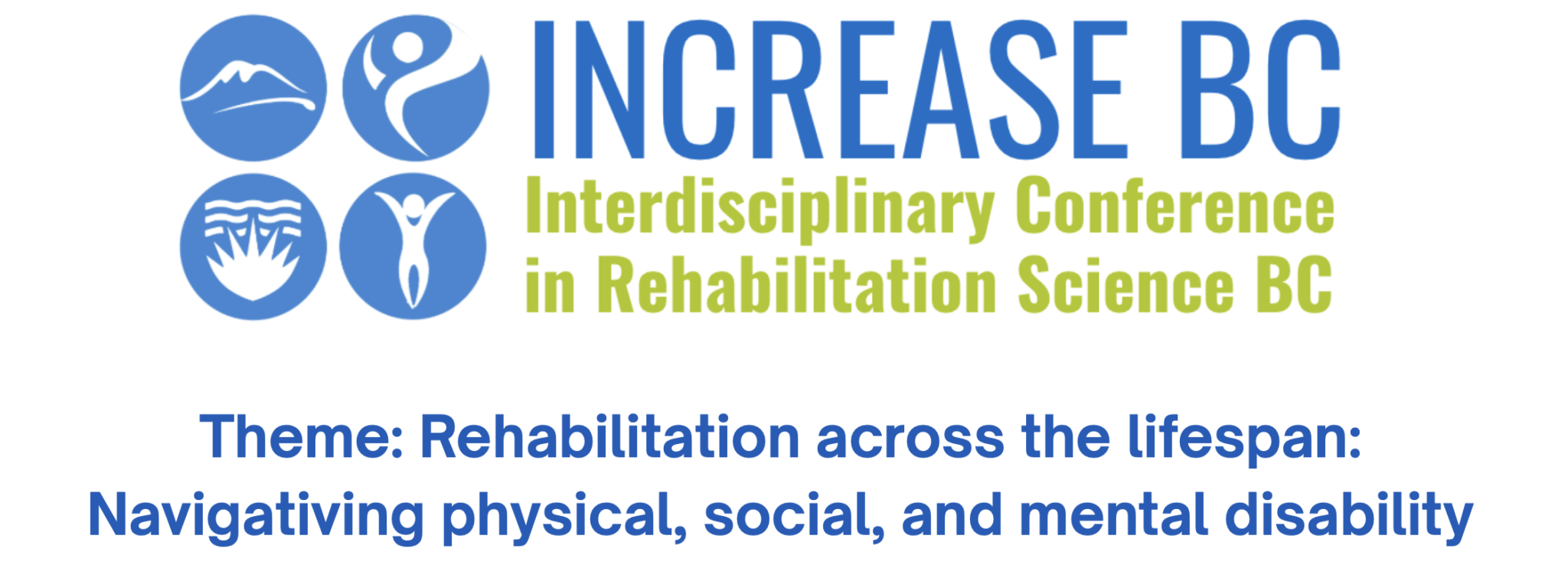 INCREASE BC
Interdisciplinary Conference in Rehabilitation Science BC

Theme: Rehabilitation across the lifespan: Navigativing physical, social, and mental disability